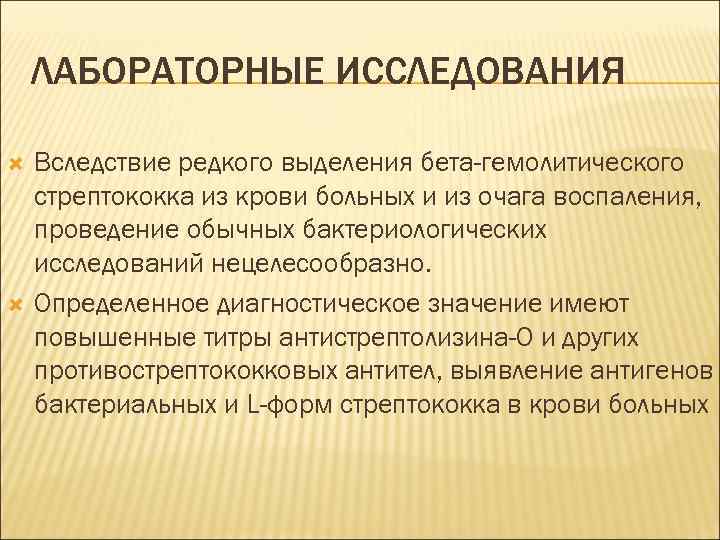 ЛАБОРАТОРНЫЕ ИССЛЕДОВАНИЯ

Вследствие редкого выделения бета-гемолитического стрептококка из крови больных и из очага воспаления, проведение обычных бактериологических исследований нецелесообразно.

Определенное диагностическое значение имеют повышенные титры антистрептолизина-О и других противострептококковых антител, выявление антигенов бактериальных и L-форм стрептококка в крови больных